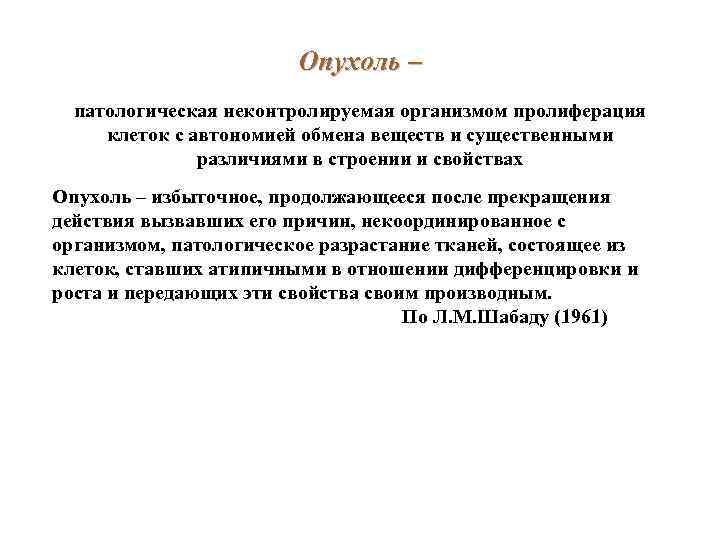 Опухоль –

патологическая неконтролируемая организмом пролиферация клеток с автономией обмена веществ и существенными различиями в строении и свойствах

Опухоль – избыточное, продолжающееся после прекращения действия вызвавших его причин, некоординированное с организмом, патологическое разрастание тканей, состоящее из клеток, ставших атипичными в отношении дифференцировки и роста и передающих эти свойства своим производным.
По Л.М.Шабаду (1961)